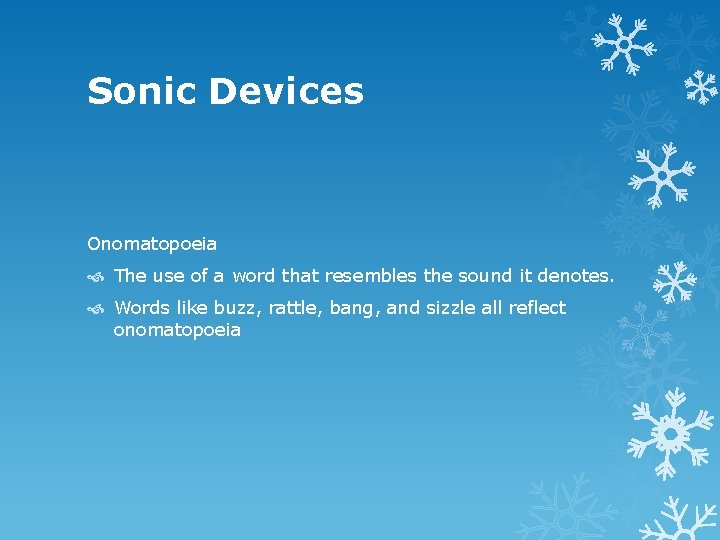 Sonic Devices

Onomatopoeia

The use of a word that resembles the sound it denotes.

Words like buzz, rattle, bang, and sizzle all reflect onomatopoeia